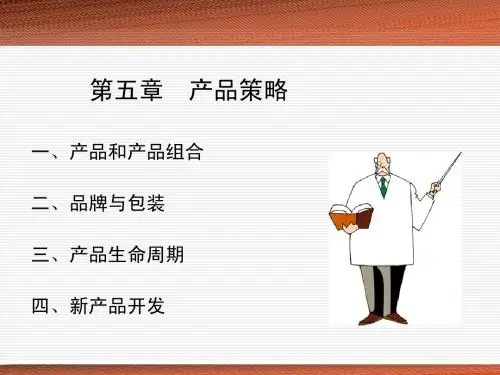 第五章　产品策略

一、产品和产品组合

二、品牌与包装

三、产品生命周期

四、新产品开发